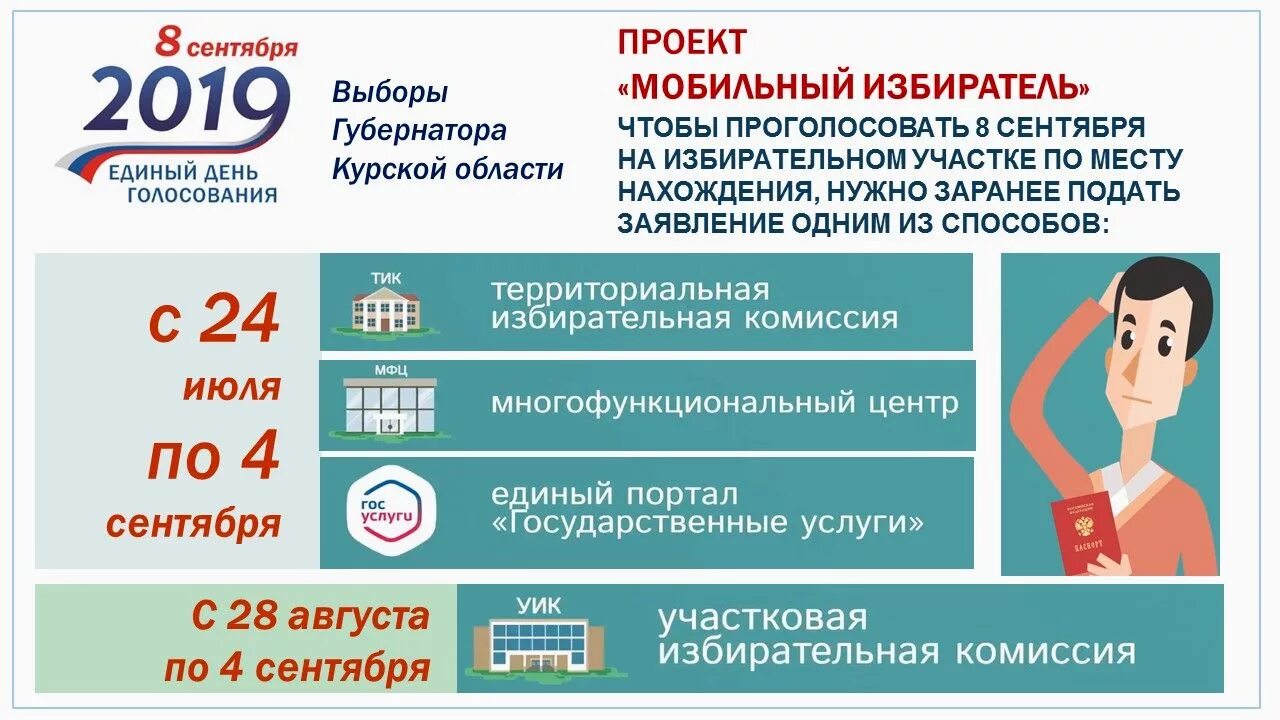 8 сентября
2019
ЕДИНЫЙ ДЕНЬ ГОЛОСОВАНИЯ

Выборы Губернатора Курской области

ПРОЕКТ
«МОБИЛЬНЫЙ ИЗБИРАТЕЛЬ»
ЧТОБЫ ПРОГОЛОСОВАТЬ 8 СЕНТЯБРЯ НА ИЗБИРАТЕЛЬНОМ УЧАСТКЕ ПО МЕСТУ НАХОЖДЕНИЯ, НУЖНО ЗАРАНЕЕ ПОДАТЬ ЗАЯВЛЕНИЕ ОДНИМ ИЗ СПОСОБОВ:

с 24 июля по 4 сентября

ТИК
территориальная избирательная комиссия

МФЦ
многофункциональный центр

гос услуги
единый портал «Государственные услуги»

ПАСПОРТ

С 28 августа по 4 сентября

УИК
участковая избирательная комиссия